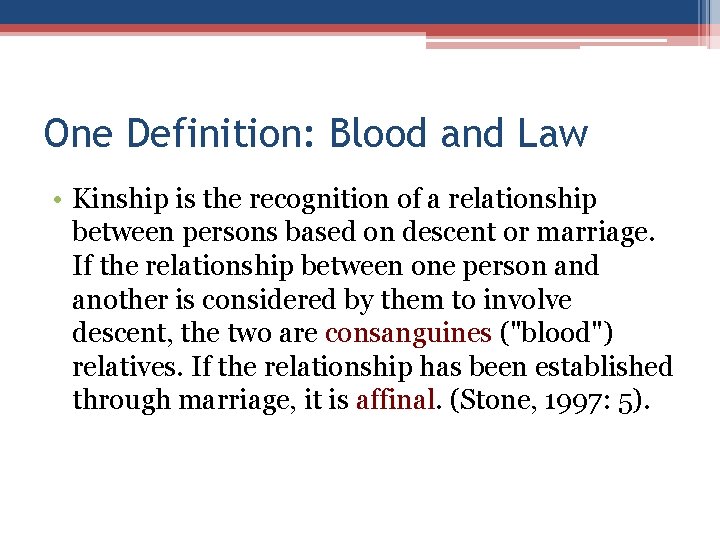 One Definition: Blood and Law

• Kinship is the recognition of a relationship between persons based on descent or marriage. If the relationship between one person and another is considered by them to involve descent, the two are consanguines ("blood") relatives. If the relationship has been established through marriage, it is affinal. (Stone, 1997: 5).